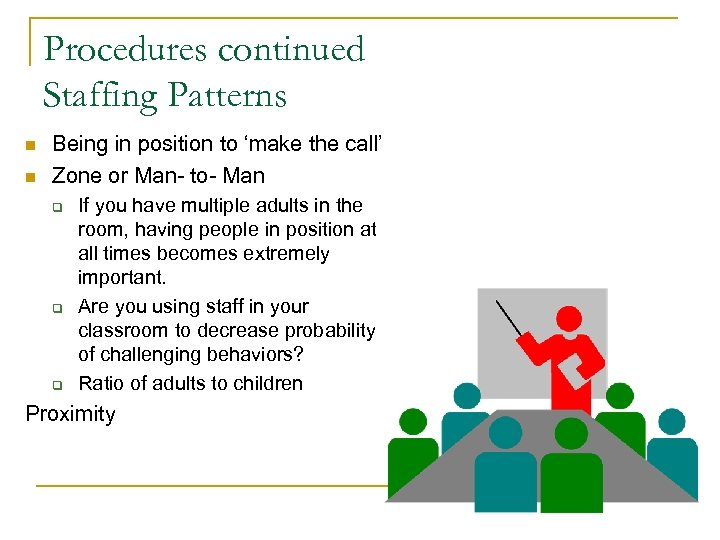 Procedures continued
Staffing Patterns

- Being in position to ‘make the call’
- Zone or Man- to- Man
  - If you have multiple adults in the room, having people in position at all times becomes extremely important.
  - Are you using staff in your classroom to decrease probability of challenging behaviors?
  - Ratio of adults to children

Proximity